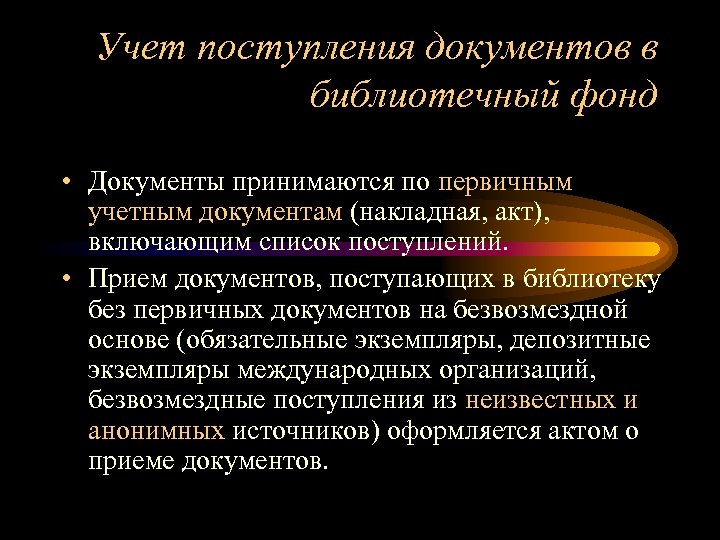 Учет поступления документов в библиотечный фонд

• Документы принимаются по первичным учетным документам (накладная, акт), включающим список поступлений.

• Прием документов, поступающих в библиотеку без первичных документов на безвозмездной основе (обязательные экземпляры, депозитные экземпляры международных организаций, безвозмездные поступления из неизвестных и анонимных источников) оформляется актом о приеме документов.